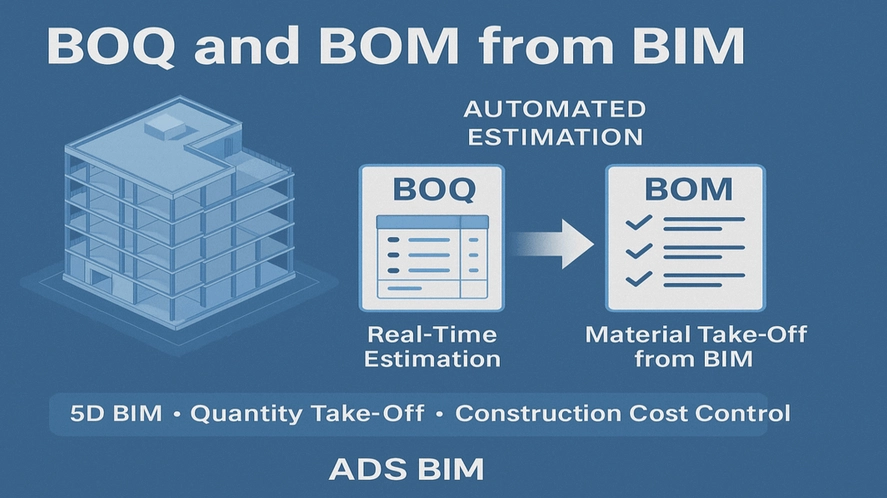 BOQ and BOM from BIM

AUTOMATED ESTIMATION

BOQ

BOM

Real-Time Estimation

Material Take-Off from BIM

5D BIM • Quantity Take-Off • Construction Cost Control

ADS BIM